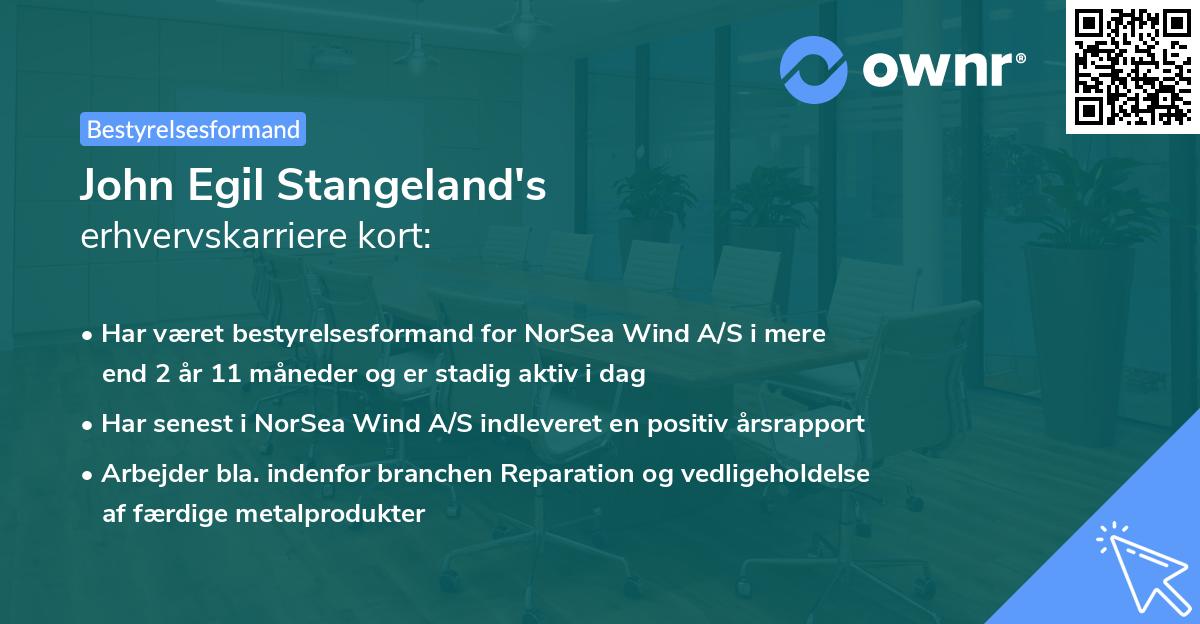 ownr®

Bestyrelsesformand

John Egil Stangeland's
erhvervskarriere kort:

• Har været bestyrelsesformand for NorSea Wind A/S i mere end 2 år 11 måneder og er stadig aktiv i dag
• Har senest i NorSea Wind A/S indleveret en positiv årsrapport
• Arbejder bla. indenfor branchen Reparation og vedligeholdelse af færdige metalprodukter